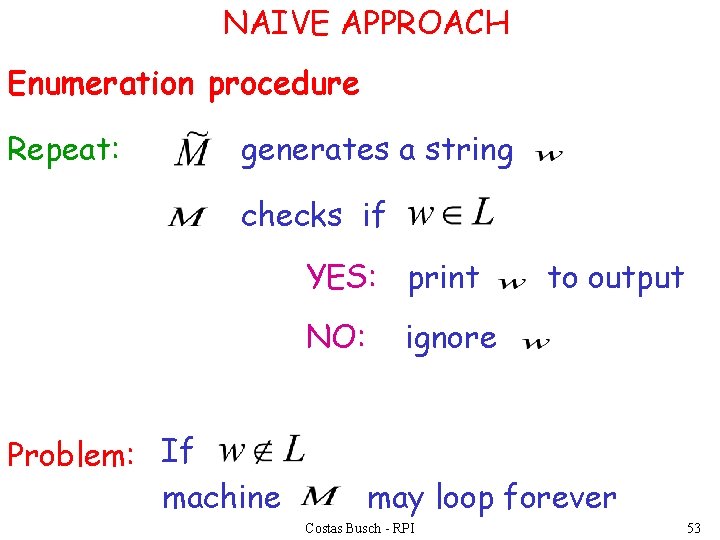 NAIVE APPROACH

Enumeration procedure

Repeat: $\tilde{M}$ generates a string $w$

$M$ checks if $w \in L$

YES: print $w$ to output

NO: ignore $w$

Problem: If $w \notin L$
machine $M$ may loop forever

Costas Busch - RPI

53